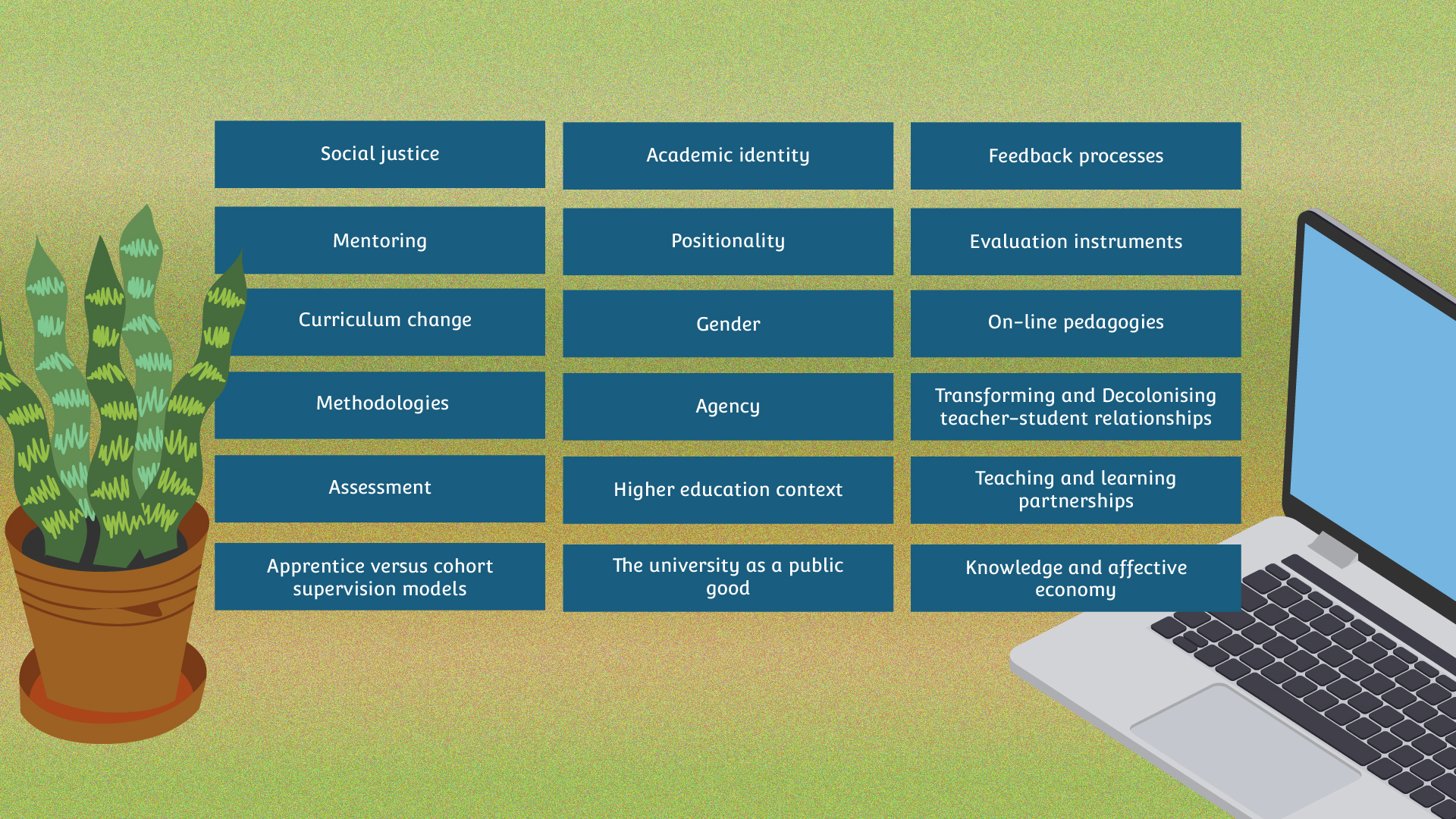 Social justice

Mentoring

Curriculum change

Methodologies

Assessment

Apprentice versus cohort supervision models

Academic identity

Positionality

Gender

Agency

Higher education context

The university as a public good

Feedback processes

Evaluation instruments

On-line pedagogies

Transforming and Decolonising teacher-student relationships

Teaching and learning partnerships

Knowledge and affective economy